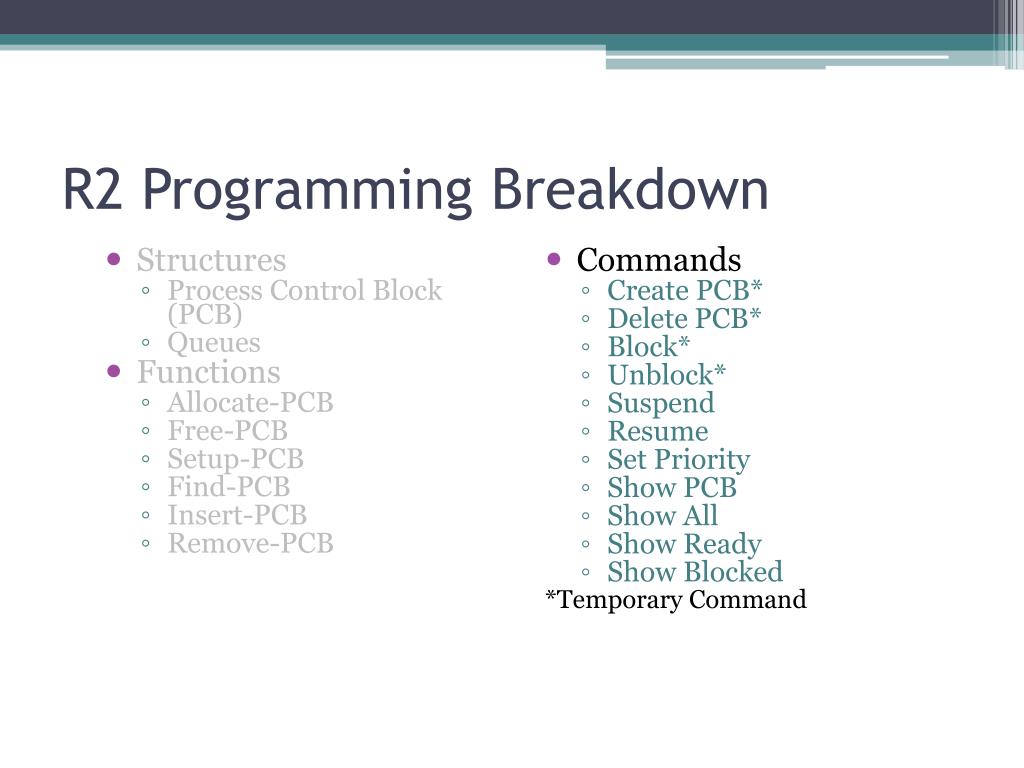 R2 Programming Breakdown

• Structures
◦ Process Control Block (PCB)
◦ Queues
• Functions
◦ Allocate-PCB
◦ Free-PCB
◦ Setup-PCB
◦ Find-PCB
◦ Insert-PCB
◦ Remove-PCB

• Commands
◦ Create PCB*
◦ Delete PCB*
◦ Block*
◦ Unblock*
◦ Suspend
◦ Resume
◦ Set Priority
◦ Show PCB
◦ Show All
◦ Show Ready
◦ Show Blocked
*Temporary Command